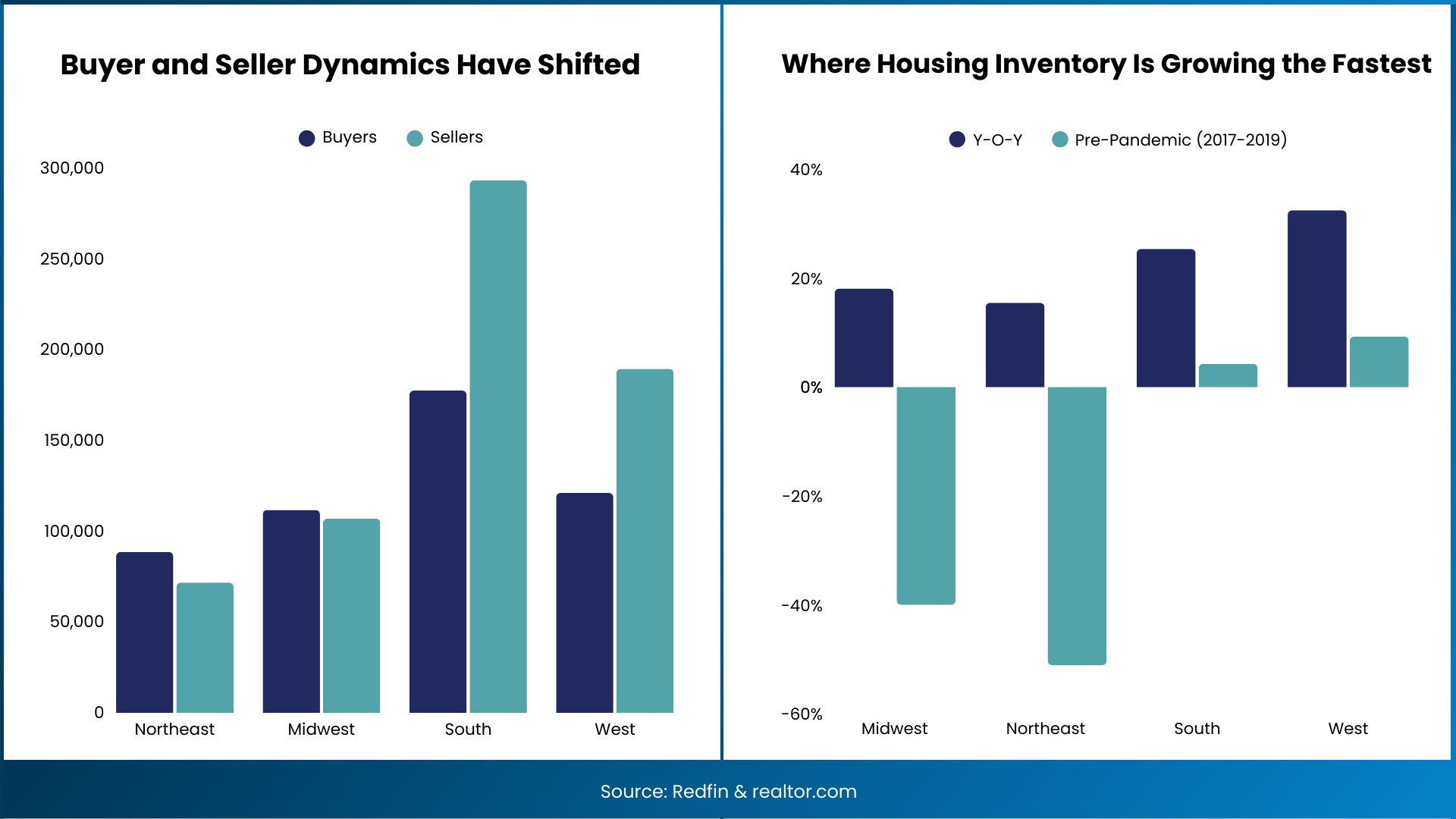 Buyer and Seller Dynamics Have Shifted

Buyers Sellers

300,000
250,000
200,000
150,000
100,000
50,000
0

Northeast Midwest South West

Where Housing Inventory Is Growing the Fastest

Y-O-Y Pre-Pandemic (2017-2019)

40%
20%
0%
-20%
-40%
-60%

Midwest Northeast South West

Source: Redfin & realtor.com